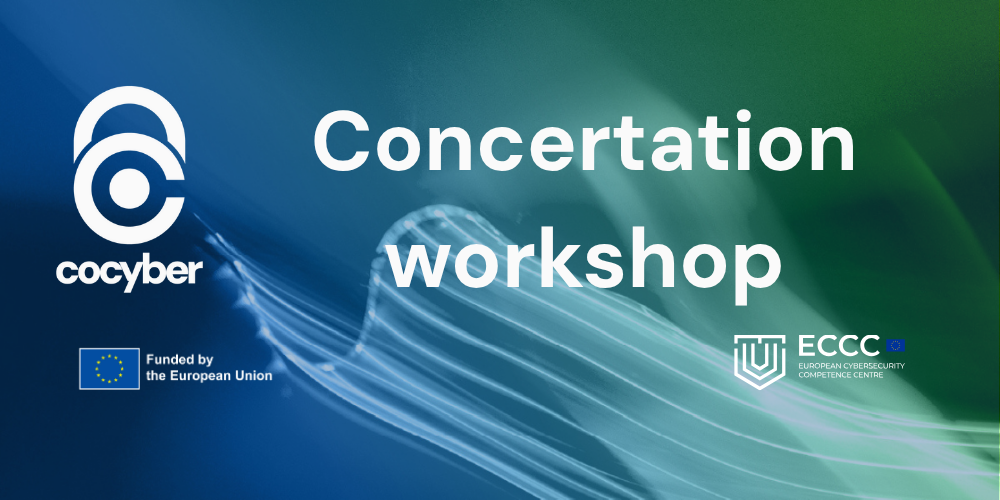 cocyber

Concertation workshop

Funded by the European Union

ECCC
EUROPEAN CYBERSECURITY COMPETENCE CENTRE